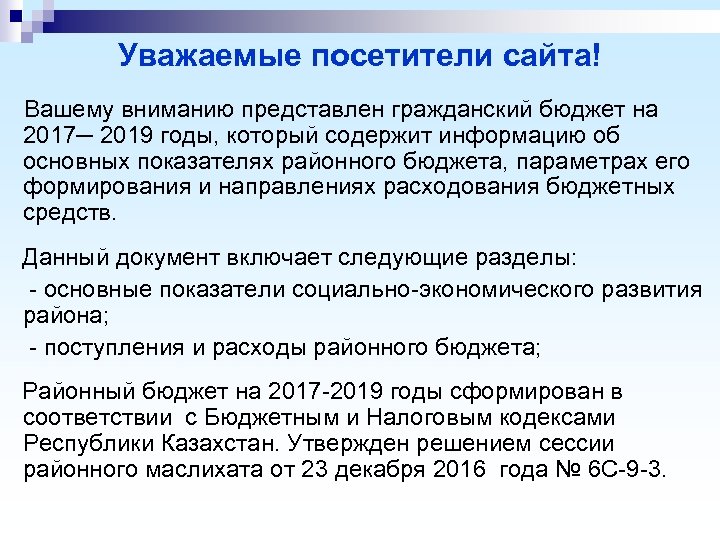 Уважаемые посетители сайта!

Вашему вниманию представлен гражданский бюджет на 2017– 2019 годы, который содержит информацию об основных показателях районного бюджета, параметрах его формирования и направлениях расходования бюджетных средств.

Данный документ включает следующие разделы:

- основные показатели социально-экономического развития района;

- поступления и расходы районного бюджета;

Районный бюджет на 2017-2019 годы сформирован в соответствии с Бюджетным и Налоговым кодексами Республики Казахстан. Утвержден решением сессии районного маслихата от 23 декабря 2016 года № 6С-9-3.